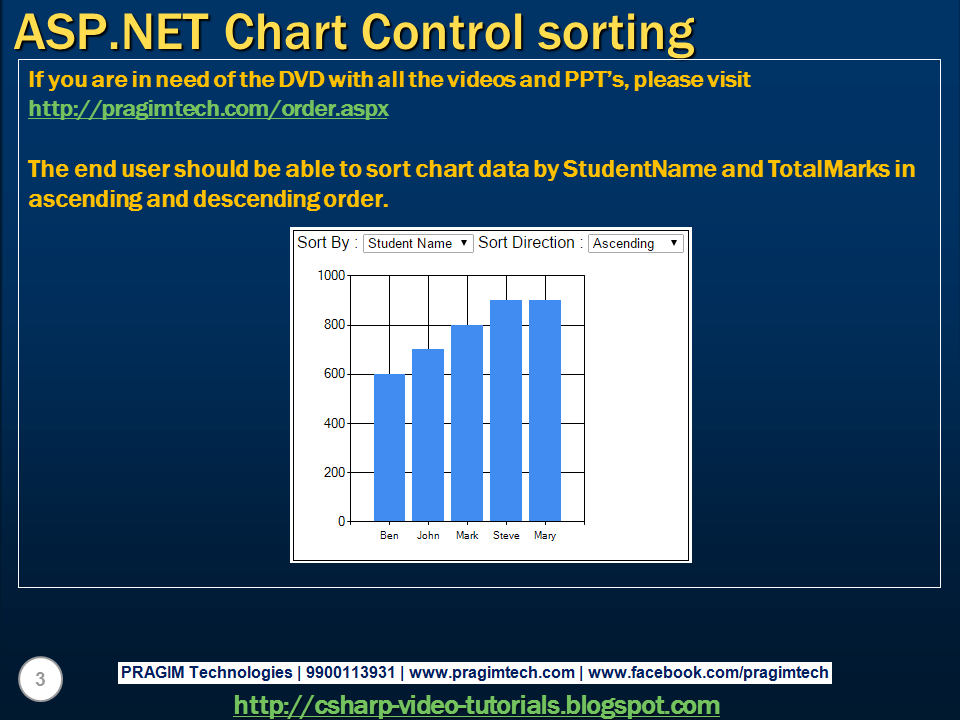 ASP.NET Chart Control sorting

If you are in need of the DVD with all the videos and PPT's, please visit http://pragimtech.com/order.aspx

The end user should be able to sort chart data by StudentName and TotalMarks in ascending and descending order.

Sort By : Student Name Sort Direction : Ascending

1000
800
600
400
200
0

Ben John Mark Steve Mary

3

PRAGIM Technologies | 9900113931 | www.pragimtech.com | www.facebook.com/pragimtech

http://csharp-video-tutorials.blogspot.com